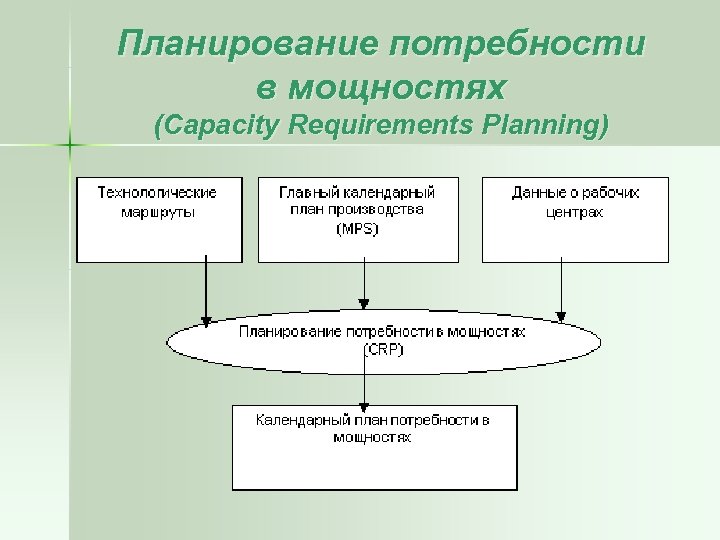 Планирование потребности в мощностях
(Capacity Requirements Planning)

Технологические маршруты

Главный календарный план производства (MPS)

Данные о рабочих центрах

Планирование потребности в мощностях (CRP)

Календарный план потребности в мощностях